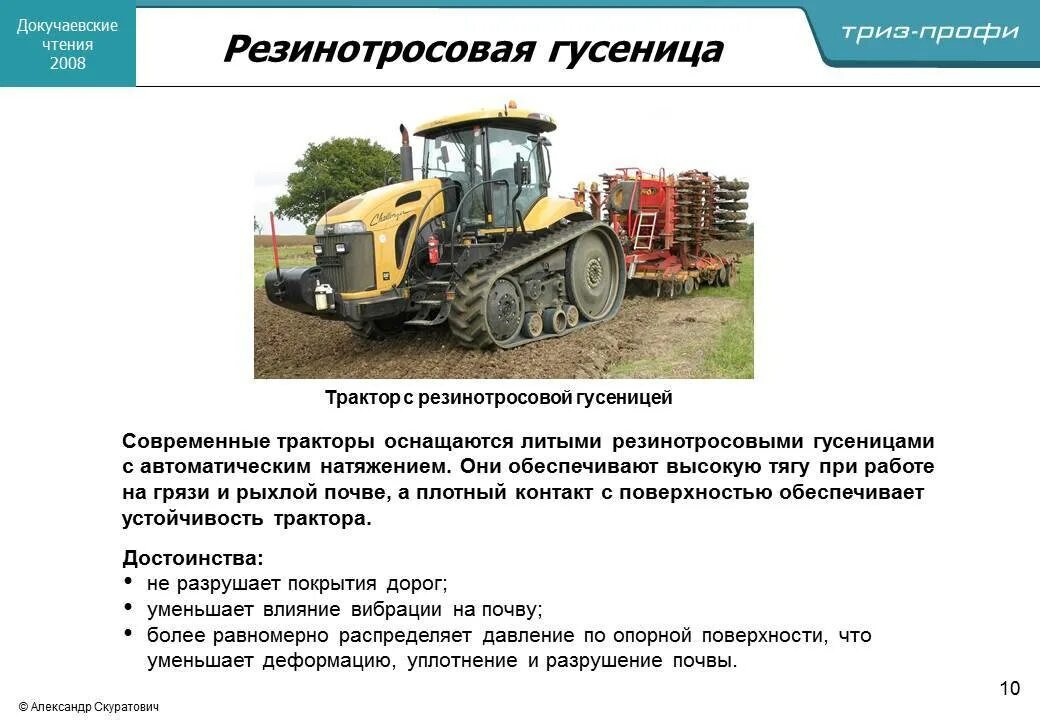 Докучаевские чтения 2008

Резинотросовая гусеница

триз-профи

Challenger

Трактор с резинотросовой гусеницей

Современные тракторы оснащаются литыми резинотросовыми гусеницами с автоматическим натяжением. Они обеспечивают высокую тягу при работе на грязи и рыхлой почве, а плотный контакт с поверхностью обеспечивает устойчивость трактора.

Достоинства:
• не разрушает покрытия дорог;
• уменьшает влияние вибрации на почву;
• более равномерно распределяет давление по опорной поверхности, что уменьшает деформацию, уплотнение и разрушение почвы.

10

© Александр Скуратович